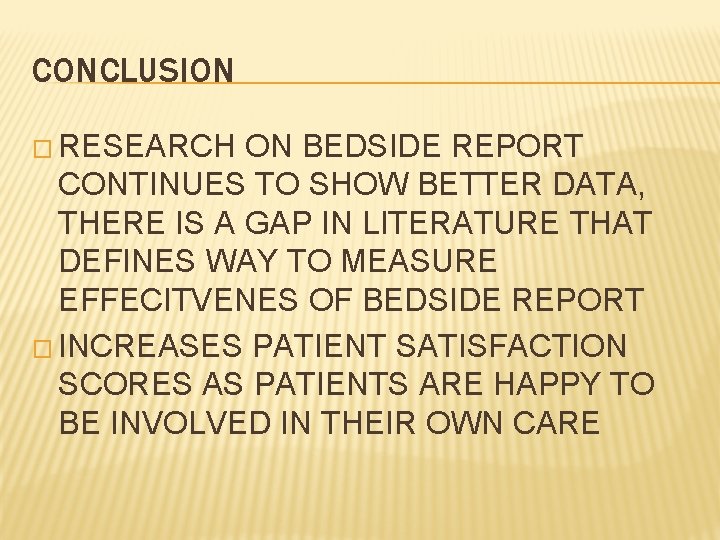 CONCLUSION

□ RESEARCH ON BEDSIDE REPORT CONTINUES TO SHOW BETTER DATA, THERE IS A GAP IN LITERATURE THAT DEFINES WAY TO MEASURE EFFECITVENES OF BEDSIDE REPORT

□ INCREASES PATIENT SATISFACTION SCORES AS PATIENTS ARE HAPPY TO BE INVOLVED IN THEIR OWN CARE